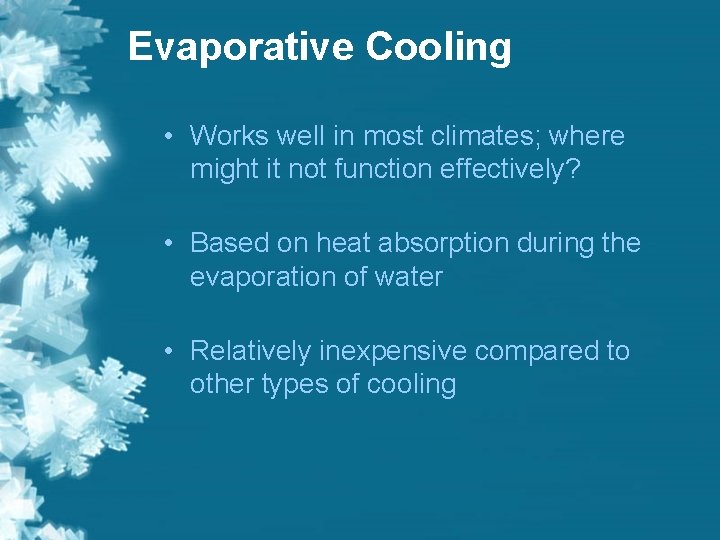 Evaporative Cooling

• Works well in most climates; where might it not function effectively?

• Based on heat absorption during the evaporation of water

• Relatively inexpensive compared to other types of cooling